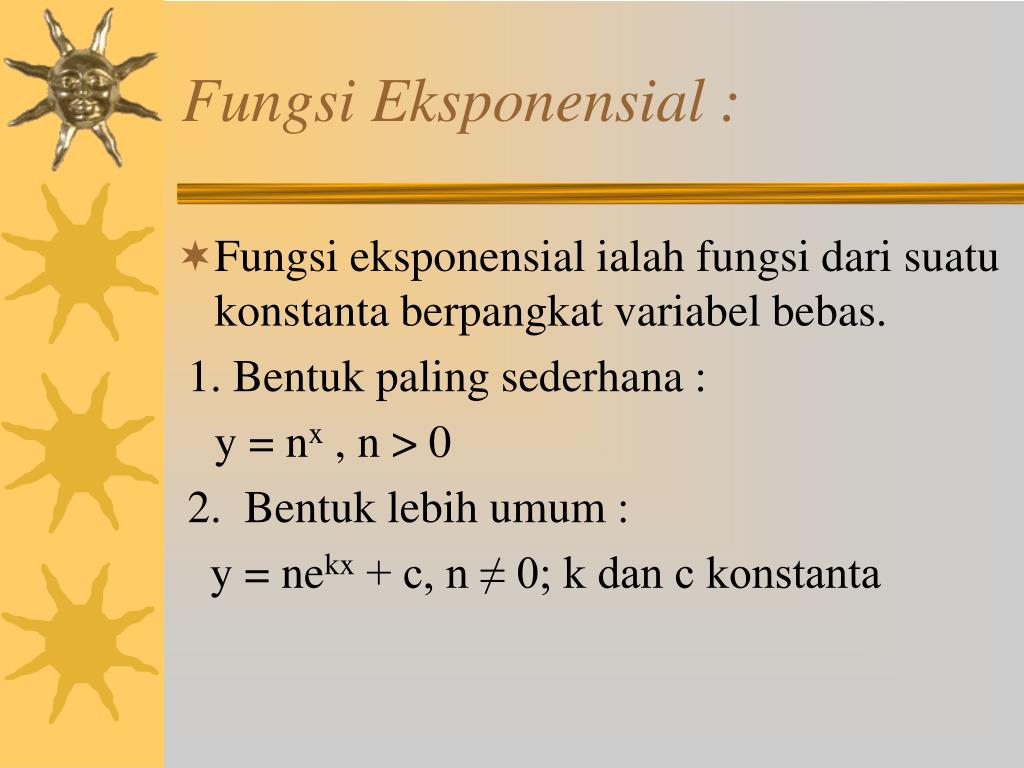 Fungsi Eksponensial :

Fungsi eksponensial ialah fungsi dari suatu konstanta berpangkat variabel bebas.

1. Bentuk paling sederhana :

$y = n^x$ , $n > 0$

2. Bentuk lebih umum :

$y = ne^{kx} + c$, $n \neq 0$; k dan c konstanta